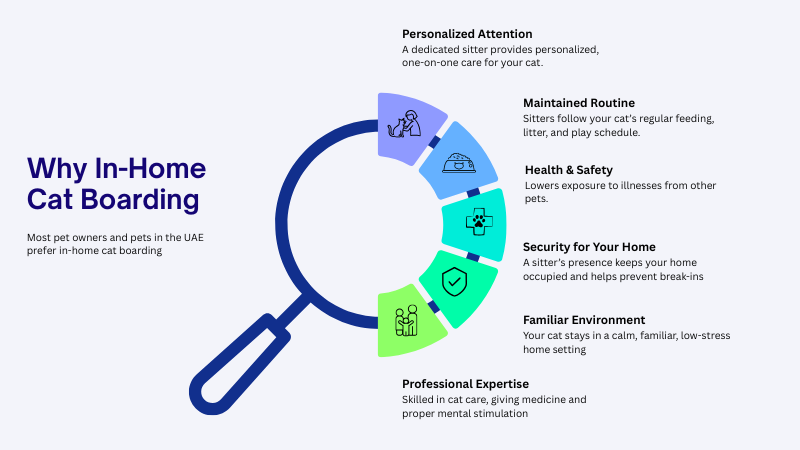 Why In-Home Cat Boarding

Most pet owners and pets in the UAE prefer in-home cat boarding

Personalized Attention
A dedicated sitter provides personalized, one-on-one care for your cat.

Maintained Routine
Sitters follow your cat's regular feeding, litter, and play schedule.

Health & Safety
Lowers exposure to illnesses from other pets.

Security for Your Home
A sitter's presence keeps your home occupied and helps prevent break-ins

Familiar Environment
Your cat stays in a calm, familiar, low-stress home setting

Professional Expertise
Skilled in cat care, giving medicine and proper mental stimulation